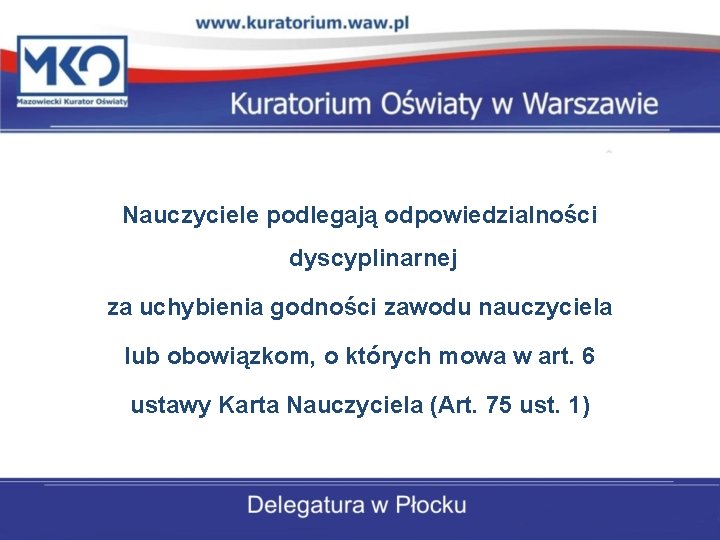 www.kuratorium.waw.pl

MKO
Mazowiecki Kurator Oświaty

Kuratorium Oświaty w Warszawie

Nauczyciele podlegają odpowiedzialności dyscyplinarnej
za uchybienia godności zawodu nauczyciela
lub obowiązkom, o których mowa w art. 6
ustawy Karta Nauczyciela (Art. 75 ust. 1)

Delegatura w Płocku